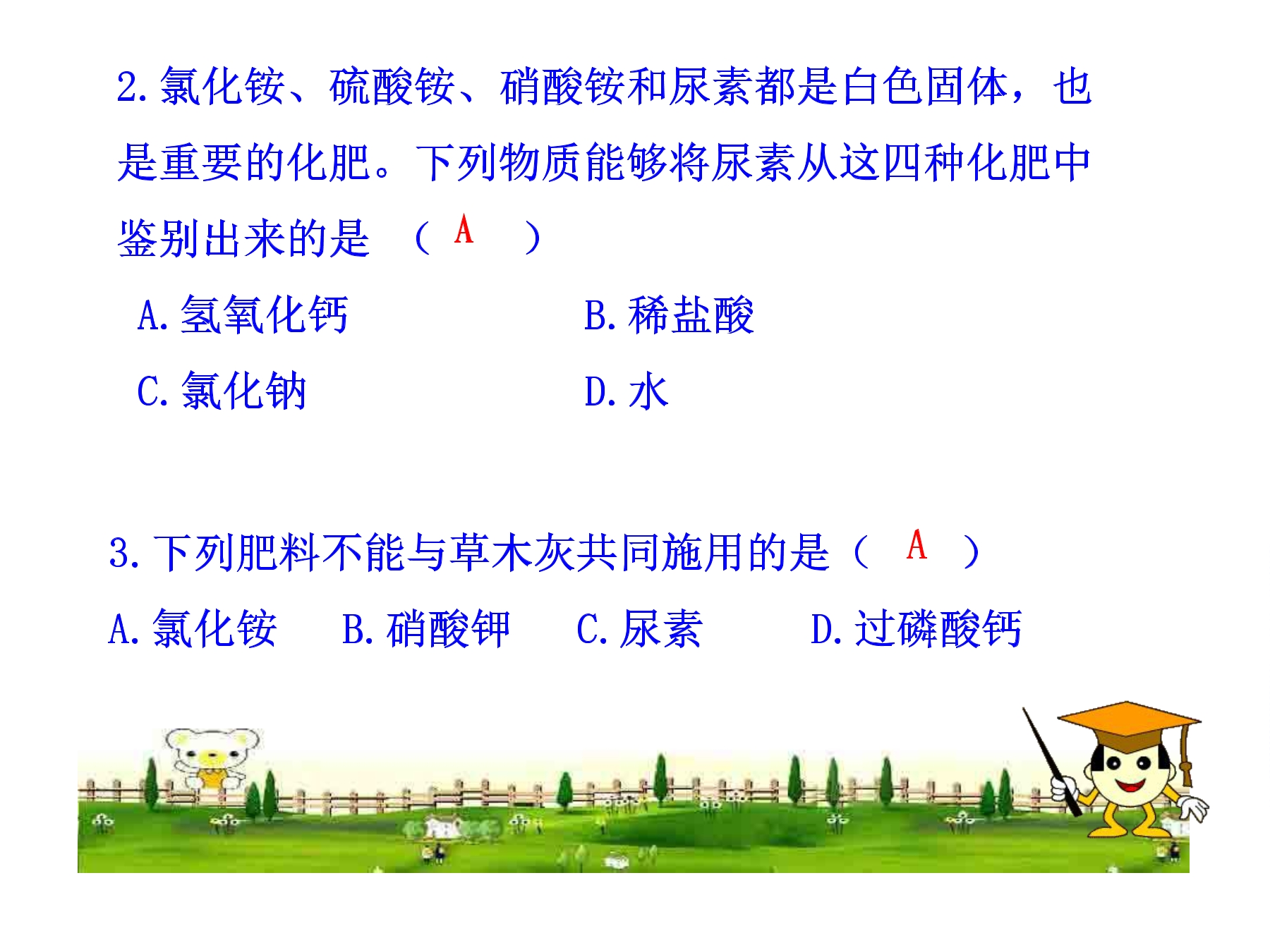 2.氯化铵、硫酸铵、硝酸铵和尿素都是白色固体，也是重要的化肥。下列物质能够将尿素从这四种化肥中鉴别出来的是 （ A ）

A.氢氧化钙　　B.稀盐酸

C.氯化钠　　D.水

3.下列肥料不能与草木灰共同施用的是（ A ）

A.氯化铵　B.硝酸钾　C.尿素　D.过磷酸钙